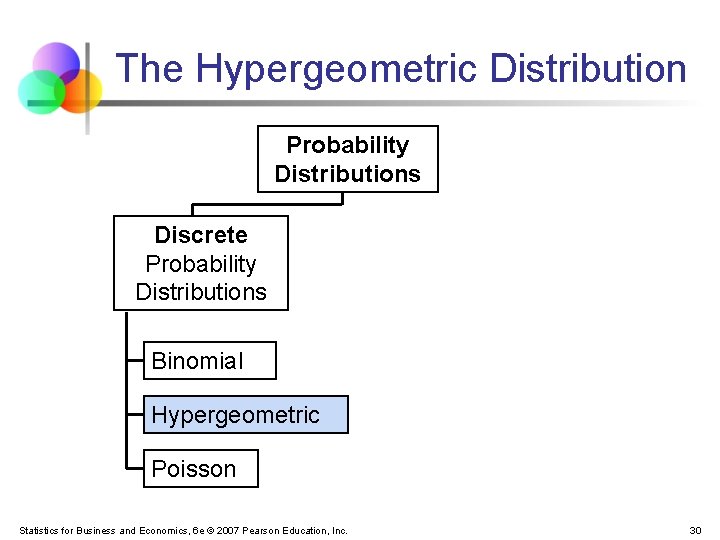 The Hypergeometric Distribution

Probability Distributions

Discrete Probability Distributions

Binomial

Hypergeometric

Poisson

Statistics for Business and Economics, 6e © 2007 Pearson Education, Inc.

30